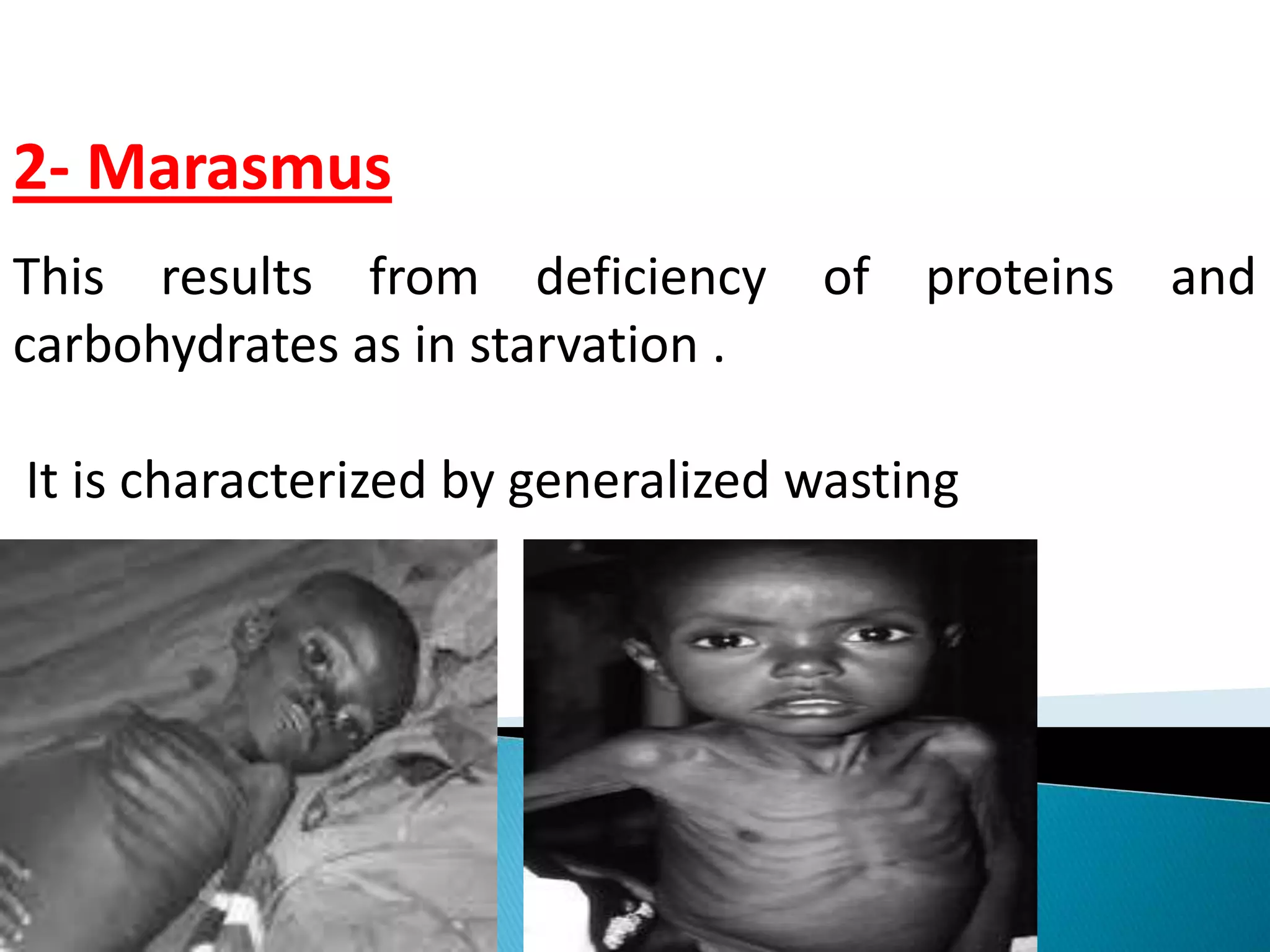 2- Marasmus

This results from deficiency of proteins and carbohydrates as in starvation .

It is characterized by generalized wasting